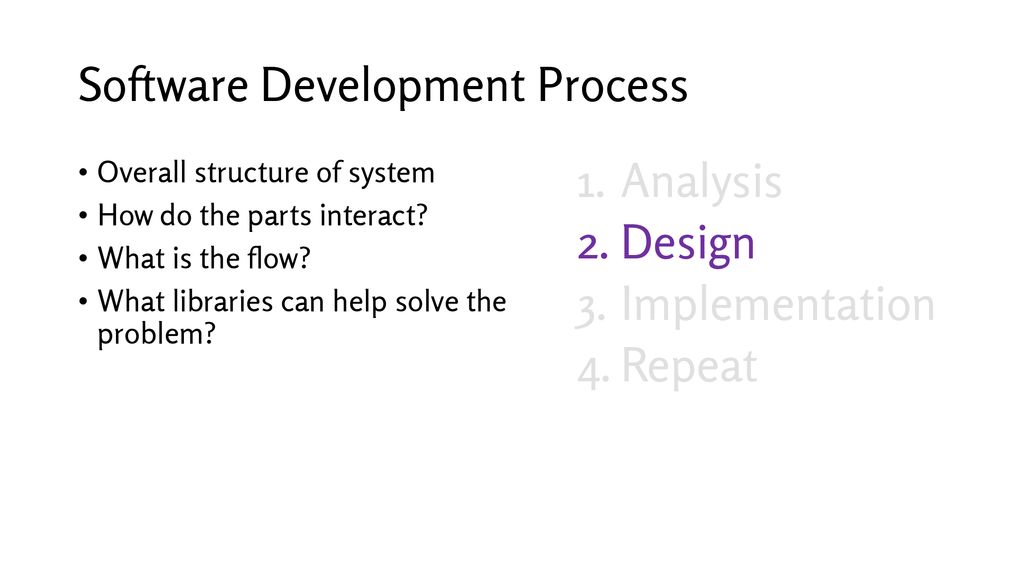 Software Development Process

• Overall structure of system
• How do the parts interact?
• What is the flow?
• What libraries can help solve the problem?

1. Analysis
2. Design
3. Implementation
4. Repeat